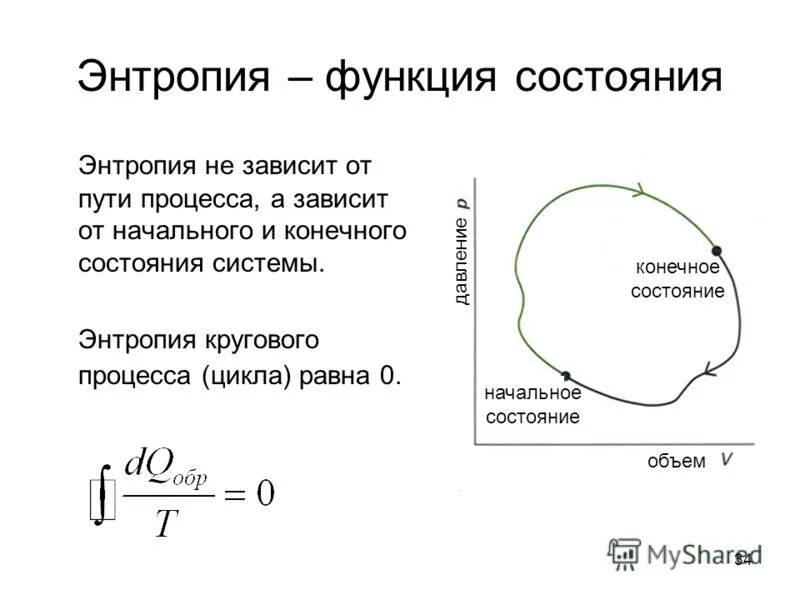 Энтропия – функция состояния

Энтропия не зависит от пути процесса, а зависит от начального и конечного состояния системы.

Энтропия кругового процесса (цикла) равна 0.

$\oint \frac{dQ_{обр}}{T} = 0$

давление p

конечное состояние

начальное состояние

объем V

MyShared

34